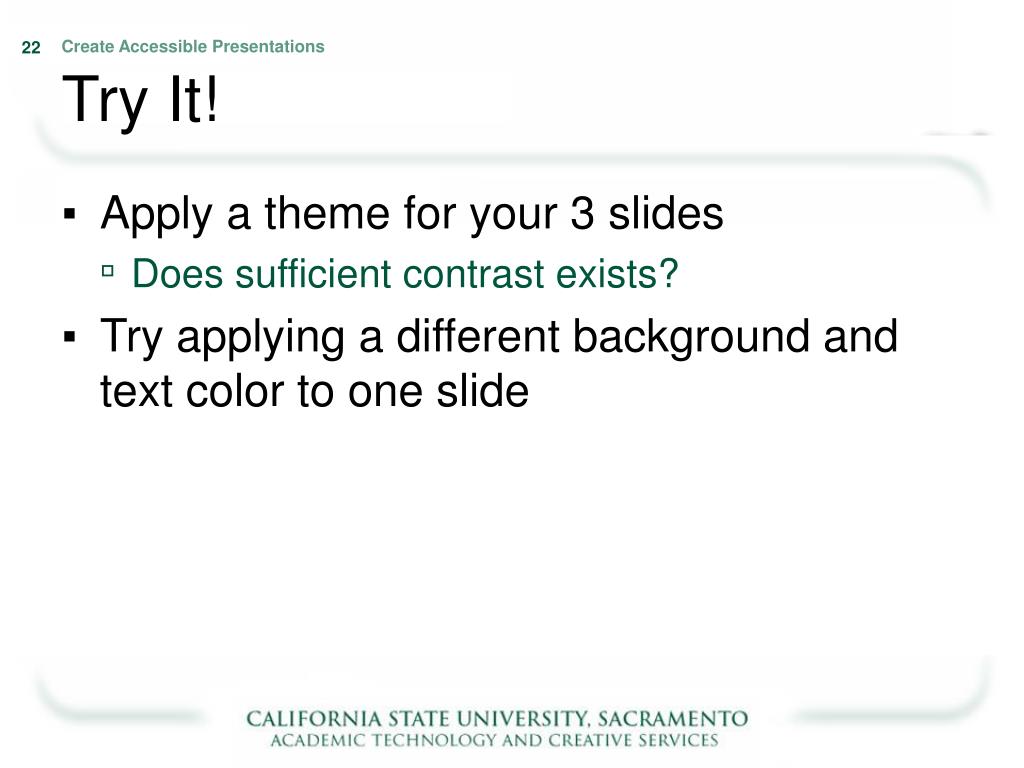 22 Create Accessible Presentations

Try It!

▪ Apply a theme for your 3 slides
▫ Does sufficient contrast exists?
▪ Try applying a different background and text color to one slide

CALIFORNIA STATE UNIVERSITY, SACRAMENTO
ACADEMIC TECHNOLOGY AND CREATIVE SERVICES